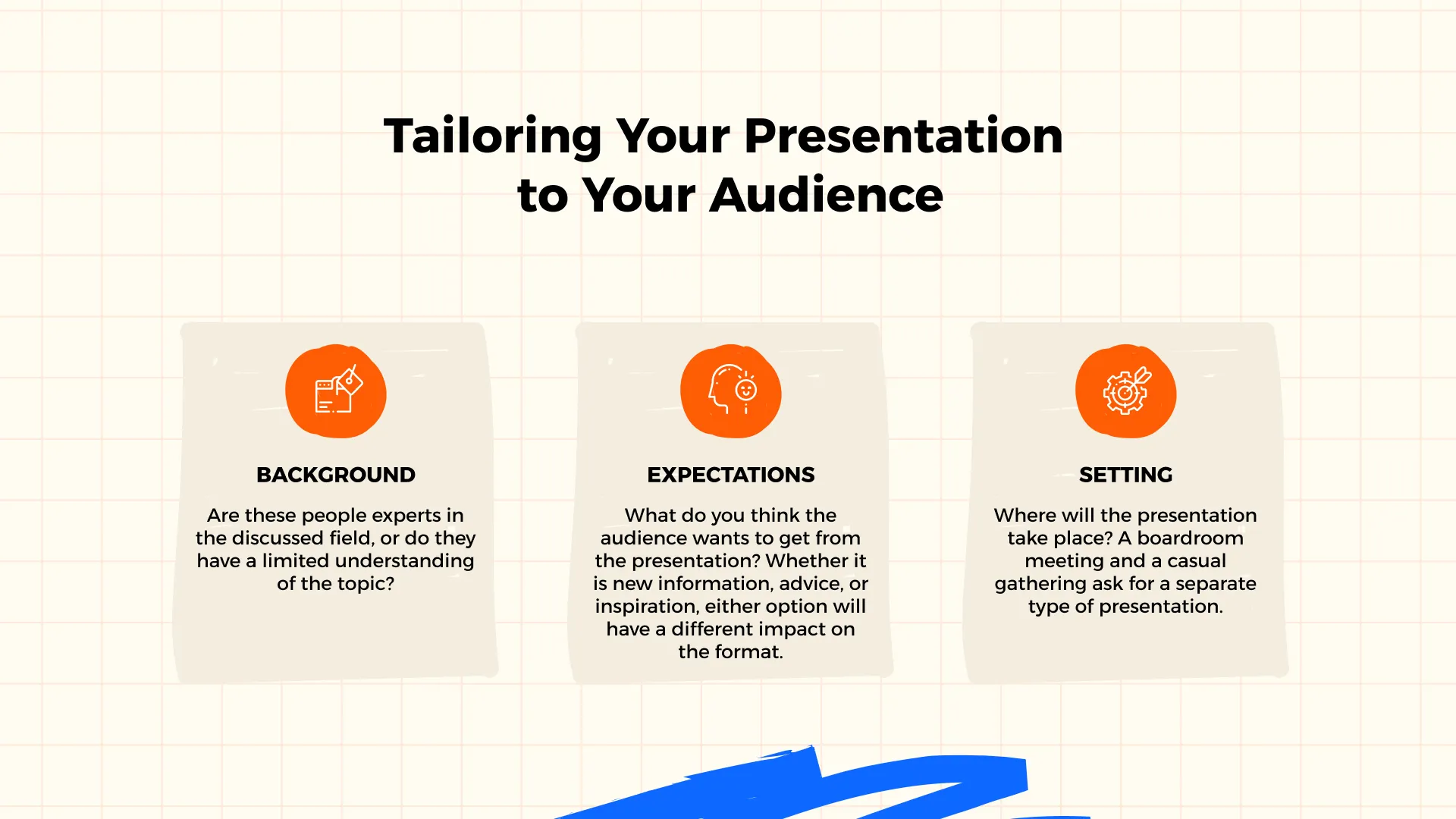 Tailoring Your Presentation to Your Audience

BACKGROUND

Are these people experts in the discussed field, or do they have a limited understanding of the topic?

EXPECTATIONS

What do you think the audience wants to get from the presentation? Whether it is new information, advice, or inspiration, either option will have a different impact on the format.

SETTING

Where will the presentation take place? A boardroom meeting and a casual gathering ask for a separate type of presentation.